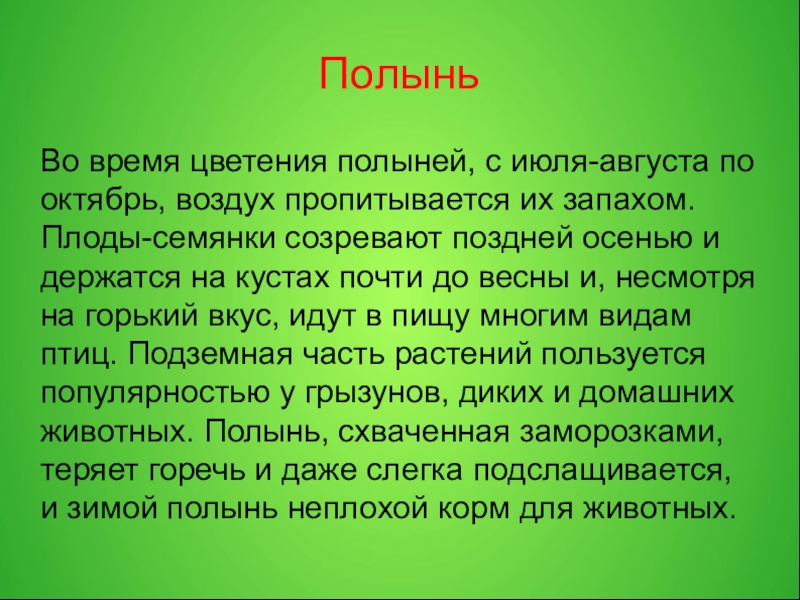 Полынь

Во время цветения полыней, с июля-августа по октябрь, воздух пропитывается их запахом. Плоды-семянки созревают поздней осенью и держатся на кустах почти до весны и, несмотря на горький вкус, идут в пищу многим видам птиц. Подземная часть растений пользуется популярностью у грызунов, диких и домашних животных. Полынь, схваченная заморозками, теряет горечь и даже слегка подслащивается, и зимой полынь неплохой корм для животных.